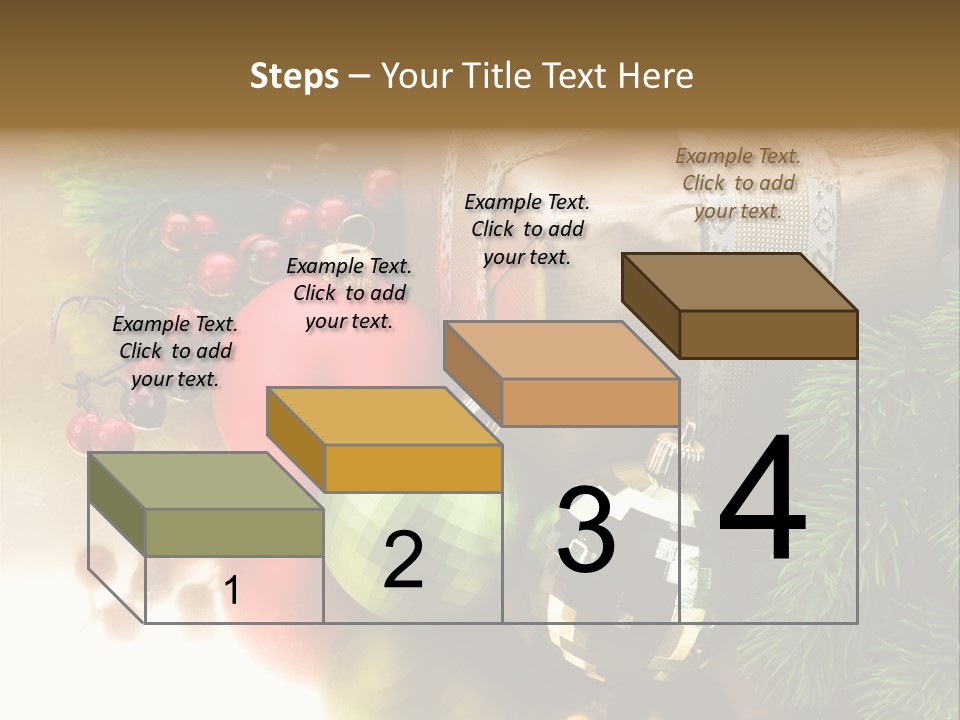 Steps – Your Title Text Here

Example Text. Click to add your text.

Example Text. Click to add your text.

Example Text. Click to add your text.

Example Text. Click to add your text.

1

2

3

4